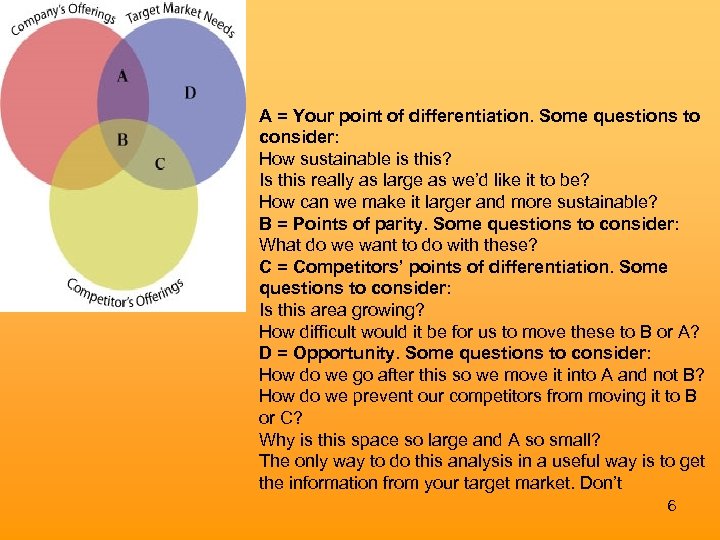 Company's Offerings
Target Market Needs
A
D
B
C
Competitor's Offerings

A = Your point of differentiation. Some questions to consider:
How sustainable is this?
Is this really as large as we'd like it to be?
How can we make it larger and more sustainable?
B = Points of parity. Some questions to consider:
What do we want to do with these?
C = Competitors' points of differentiation. Some questions to consider:
Is this area growing?
How difficult would it be for us to move these to B or A?
D = Opportunity. Some questions to consider:
How do we go after this so we move it into A and not B?
How do we prevent our competitors from moving it to B or C?
Why is this space so large and A so small?
The only way to do this analysis in a useful way is to get the information from your target market. Don't

6